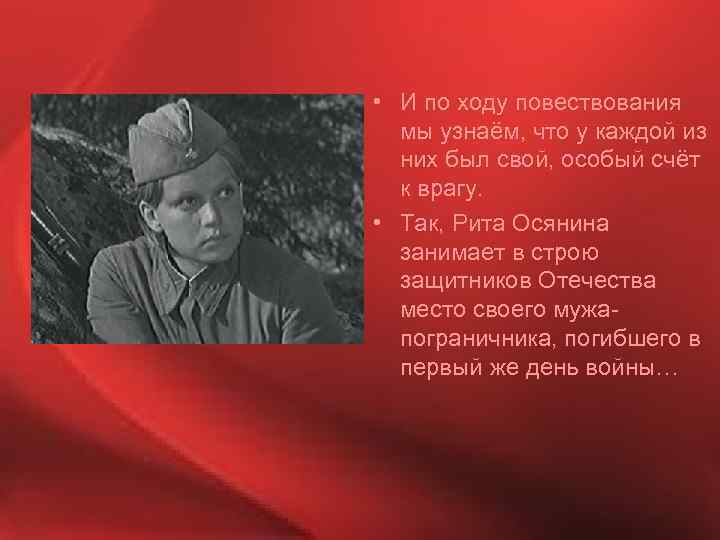 • И по ходу повествования мы узнаём, что у каждой из них был свой, особый счёт к врагу.

• Так, Рита Осянина занимает в строю защитников Отечества место своего мужа-пограничника, погибшего в первый же день войны…